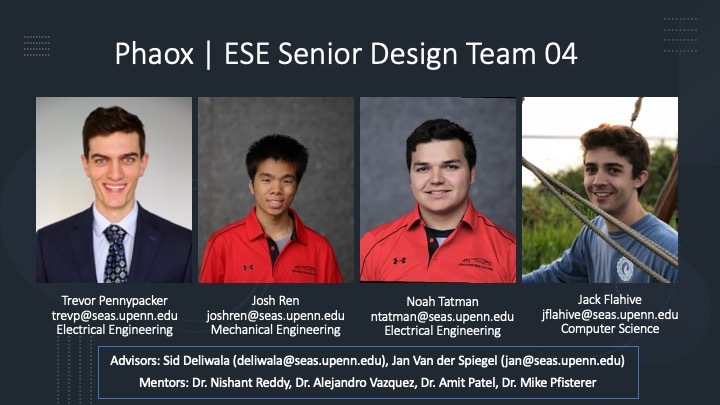 Phaox | ESE Senior Design Team 04

Trevor Pennypacker
trevp@seas.upenn.edu
Electrical Engineering

Josh Ren
joshren@seas.upenn.edu
Mechanical Engineering

Noah Tatman
ntatman@seas.upenn.edu
Electrical Engineering

Jack Flahive
jflahive@seas.upenn.edu
Computer Science

Advisors: Sid Deliwala (deliwala@seas.upenn.edu), Jan Van der Spiegel (jan@seas.upenn.edu)
Mentors: Dr. Nishant Reddy, Dr. Alejandro Vazquez, Dr. Amit Patel, Dr. Mike Pfisterer